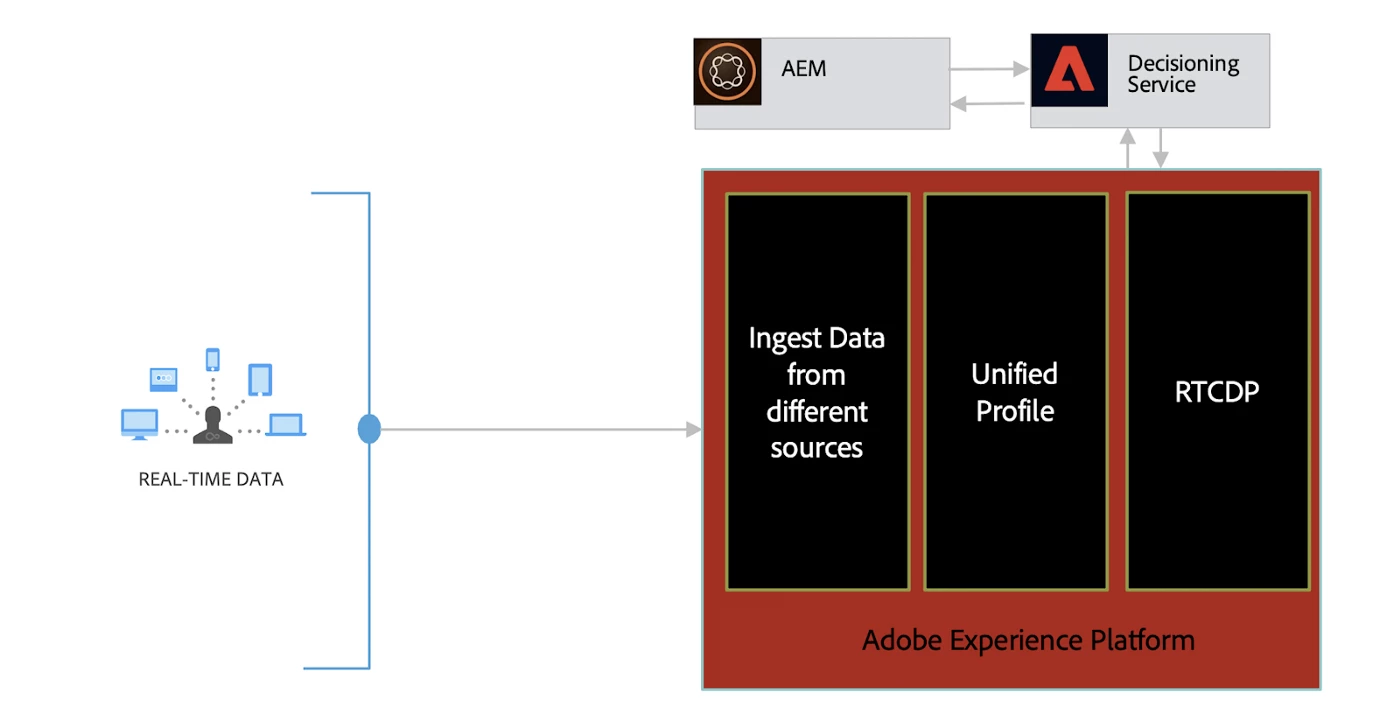 AEM

Decisioning Service

REAL-TIME DATA

Ingest Data from different sources

Unified Profile

RTCDP

Adobe Experience Platform